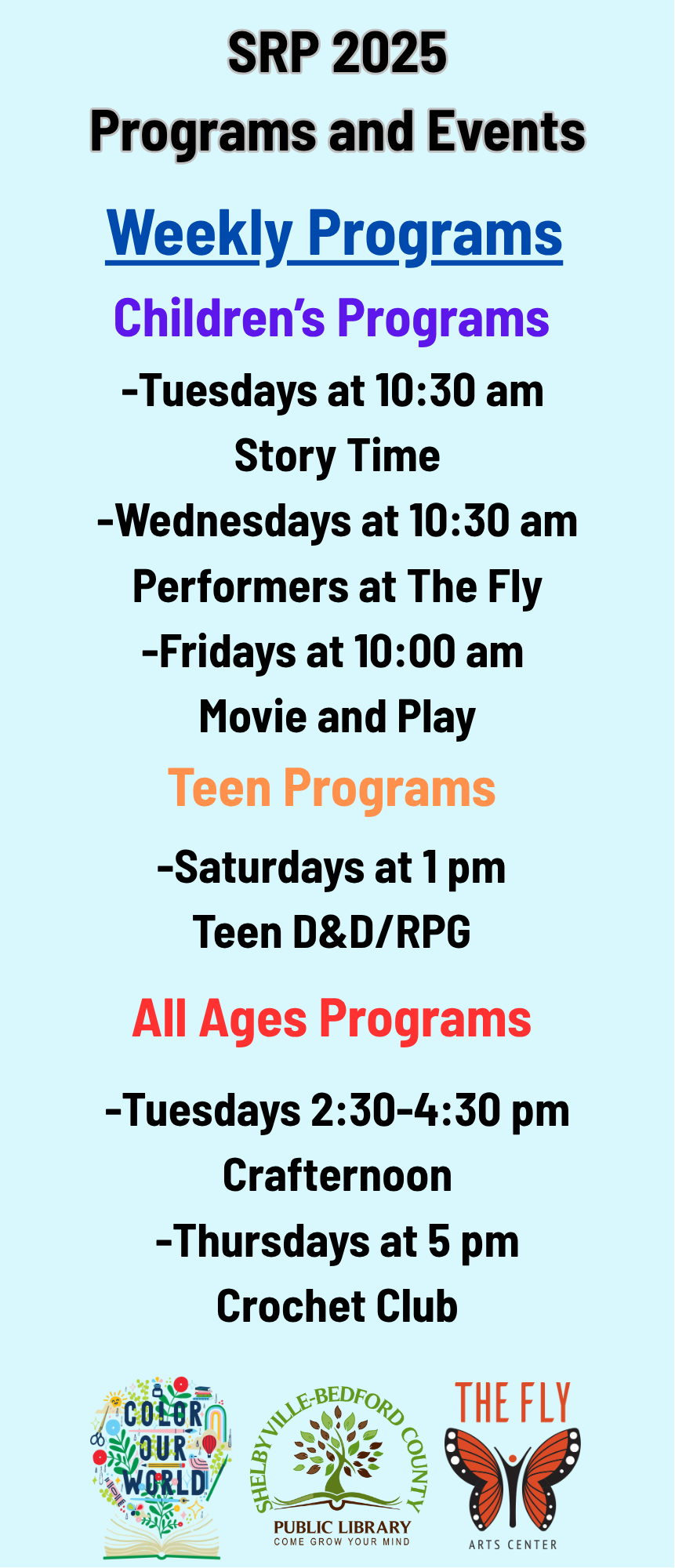 SRP 2025
Programs and Events

Weekly Programs

Children's Programs

-Tuesdays at 10:30 am
Story Time
-Wednesdays at 10:30 am
Performers at The Fly
-Fridays at 10:00 am
Movie and Play

Teen Programs

-Saturdays at 1 pm
Teen D&D/RPG

All Ages Programs

-Tuesdays 2:30-4:30 pm
Crafternoon
-Thursdays at 5 pm
Crochet Club

COLOR OUR WORLD

SHELBYVILLE-BEDFORD COUNTY
PUBLIC LIBRARY
COME GROW YOUR MIND

THE FLY
ARTS CENTER